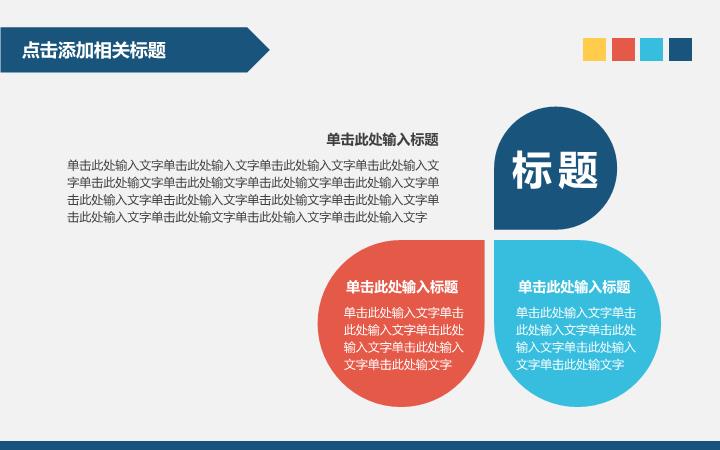 点击添加相关标题

单击此处输入标题

单击此处输入文字单击此处输入文字单击此处输入文字单击此处输入文字单击此处输文字单击此处输文字单击此处输文字单击此处输入文字单击此处输入文字单击此处输入文字单击此处输文字单击此处输入文字单击此处输入文字单击此处输文字单击此处输入文字单击此处输入文字

标题

单击此处输入标题

单击此处输入文字单击此处输入文字单击此处输入文字单击此处输入文字单击此处输文字

单击此处输入标题

单击此处输入文字单击此处输入文字单击此处输入文字单击此处输入文字单击此处输文字